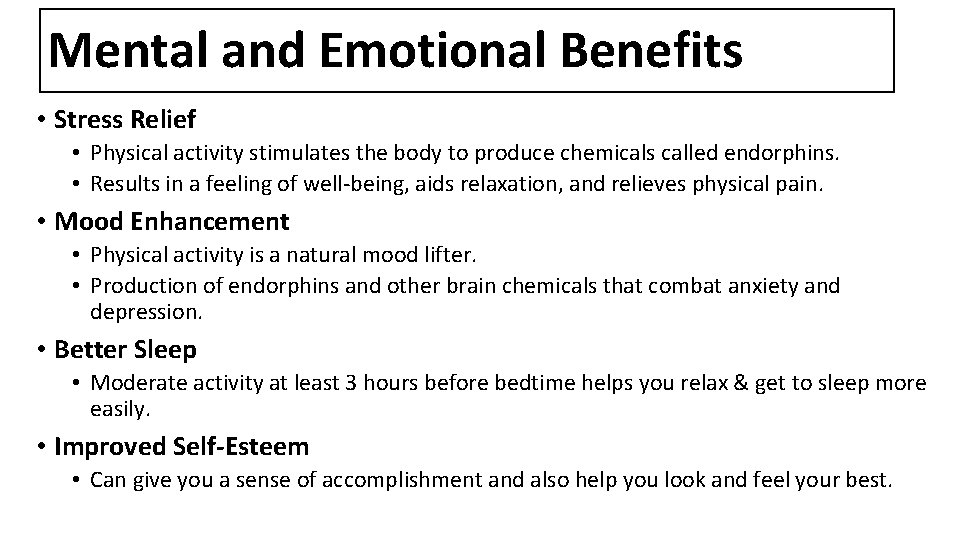 Mental and Emotional Benefits

• Stress Relief
  • Physical activity stimulates the body to produce chemicals called endorphins.
  • Results in a feeling of well-being, aids relaxation, and relieves physical pain.

• Mood Enhancement
  • Physical activity is a natural mood lifter.
  • Production of endorphins and other brain chemicals that combat anxiety and depression.

• Better Sleep
  • Moderate activity at least 3 hours before bedtime helps you relax & get to sleep more easily.

• Improved Self-Esteem
  • Can give you a sense of accomplishment and also help you look and feel your best.